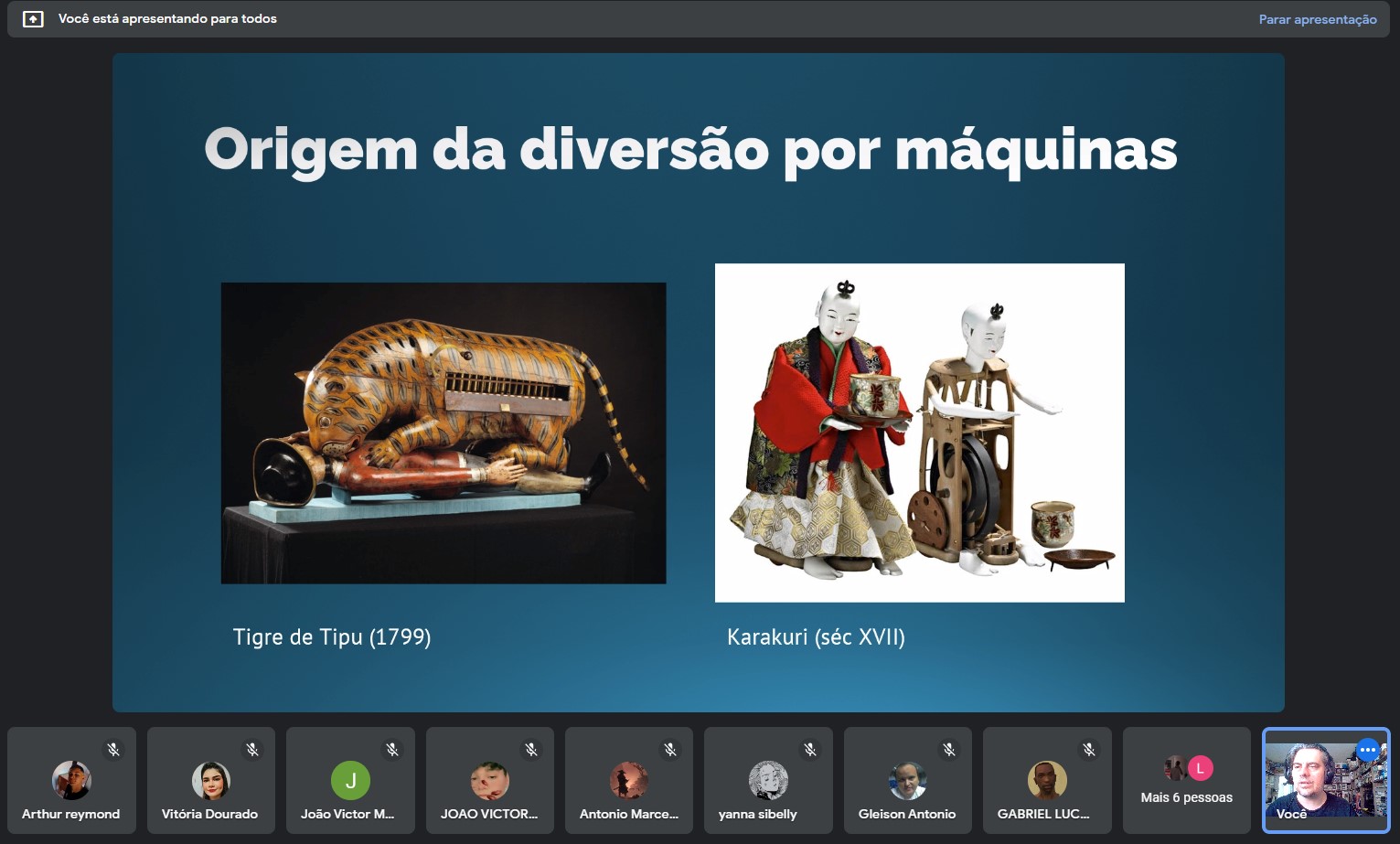 Você está apresentando para todos

Parar apresentação

Origem da diversão por máquinas

Tigre de Tipu (1799)

Karakuri (séc XVII)

Arthur reymond

Vitória Dourado

J

João Victor M...

JOAO VICTOR...

Antonio Marce...

yanna sibelly

Gleison Antonio

GABRIEL LUC...

L

Mais 6 pessoas

Você